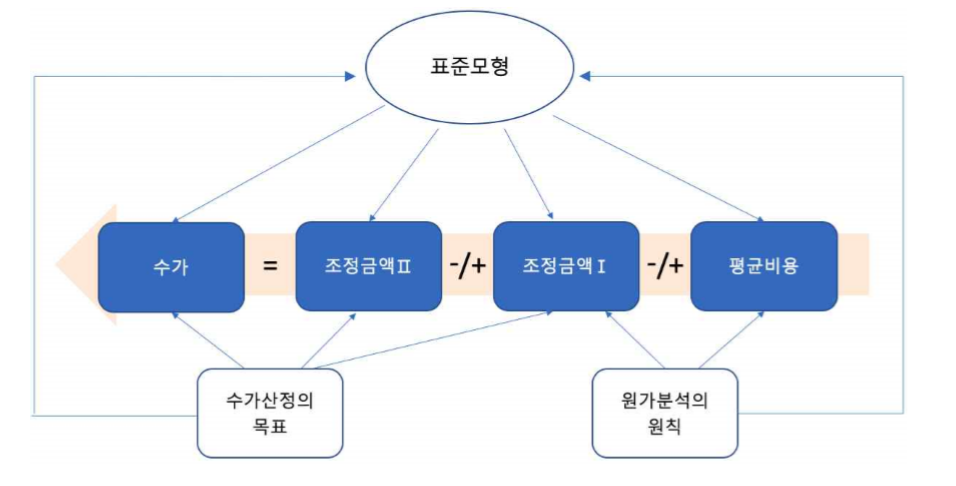 표준모형

수가 = 조정금액Ⅱ -/+ 조정금액Ⅰ -/+ 평균비용

수가산정의 목표

원가분석의 원칙